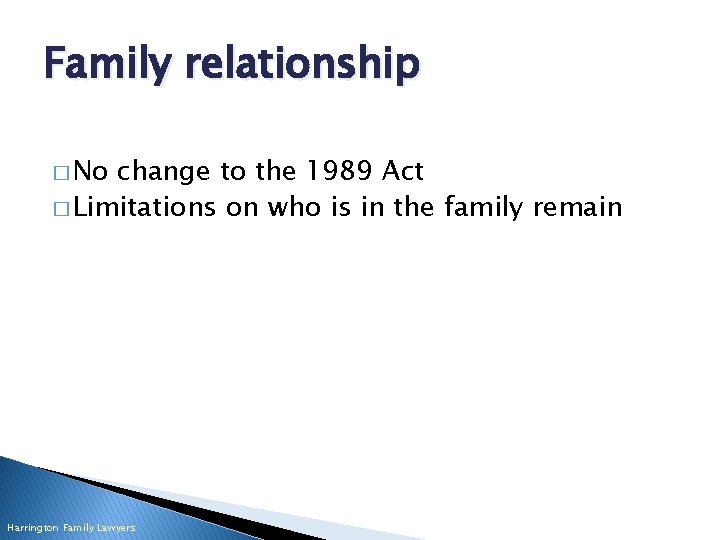 Family relationship

□ No change to the 1989 Act
□ Limitations on who is in the family remain

Harrington Family Lawyers